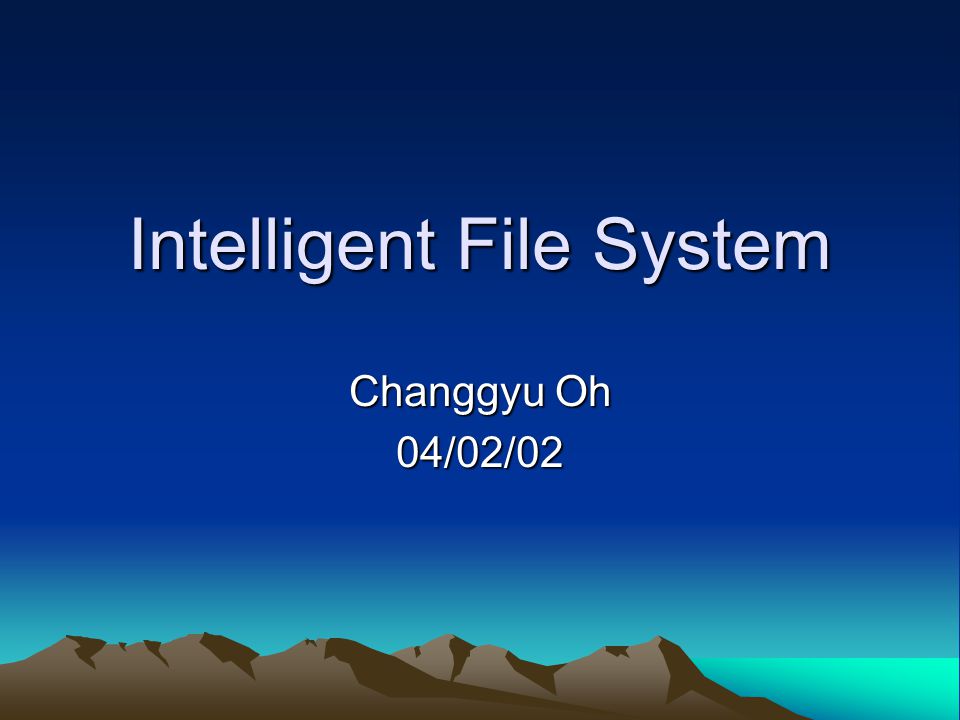 Intelligent File System

Changgyu Oh
04/02/02